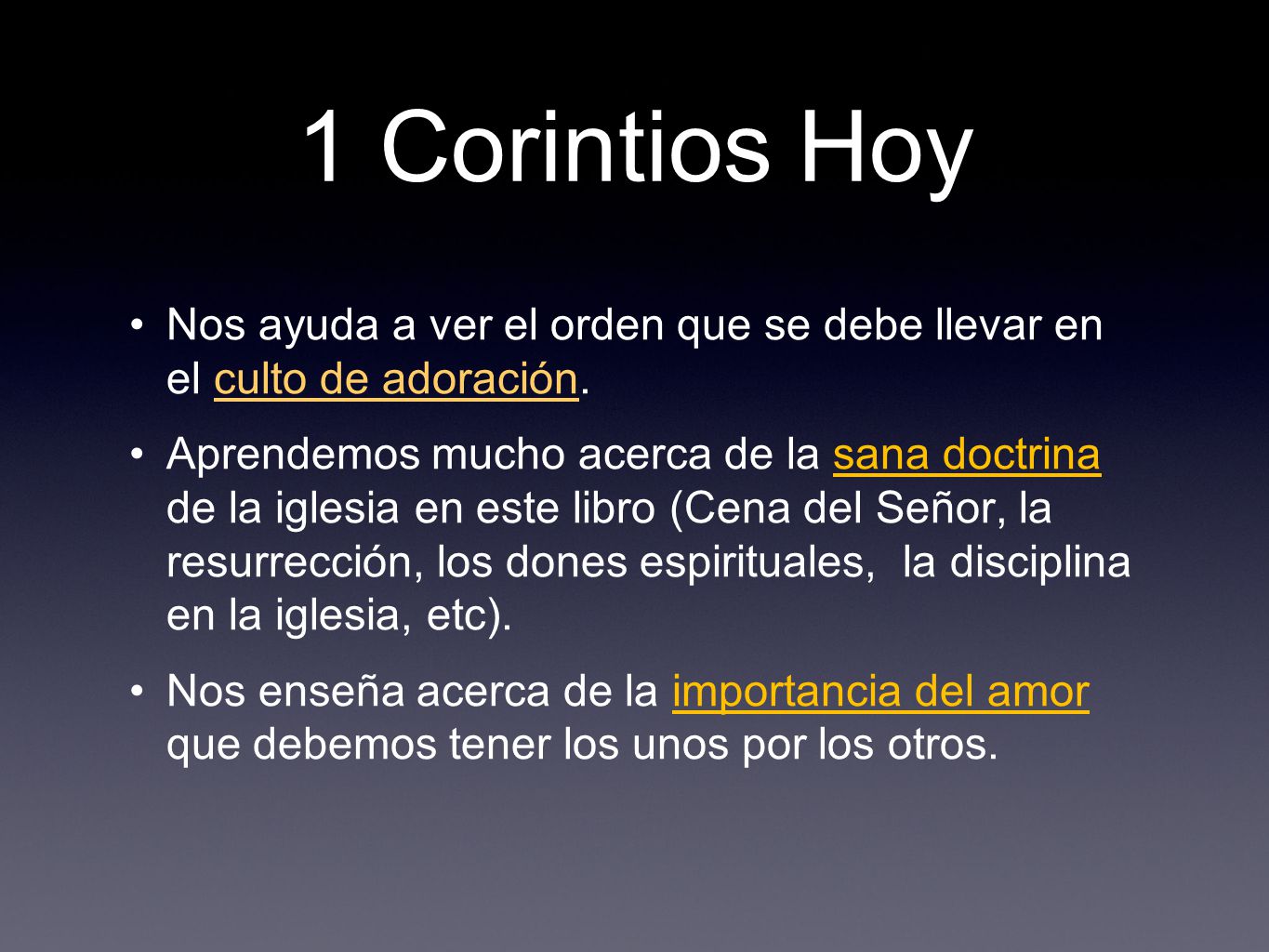 1 Corintios Hoy

• Nos ayuda a ver el orden que se debe llevar en el culto de adoración.

• Aprendemos mucho acerca de la sana doctrina de la iglesia en este libro (Cena del Señor, la resurrección, los dones espirituales, la disciplina en la iglesia, etc).

• Nos enseña acerca de la importancia del amor que debemos tener los unos por los otros.